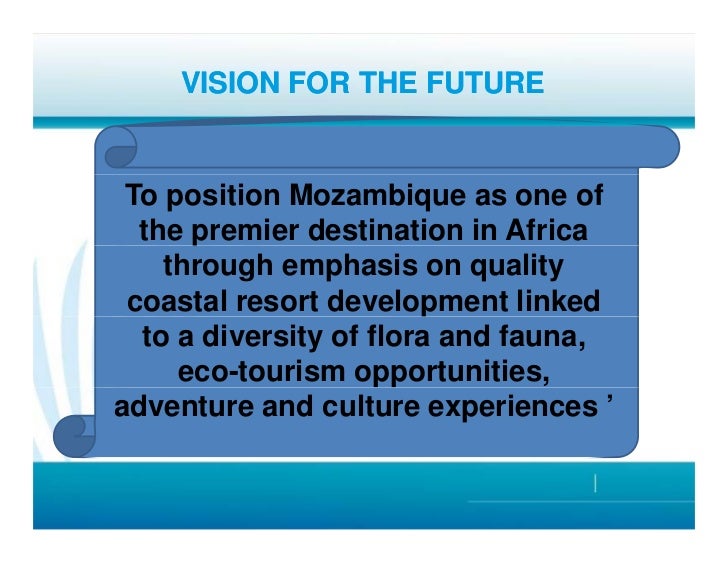 VISION FOR THE FUTURE

To position Mozambique as one of the premier destination in Africa through emphasis on quality coastal resort development linked to a diversity of flora and fauna, eco-tourism opportunities, adventure and culture experiences ’